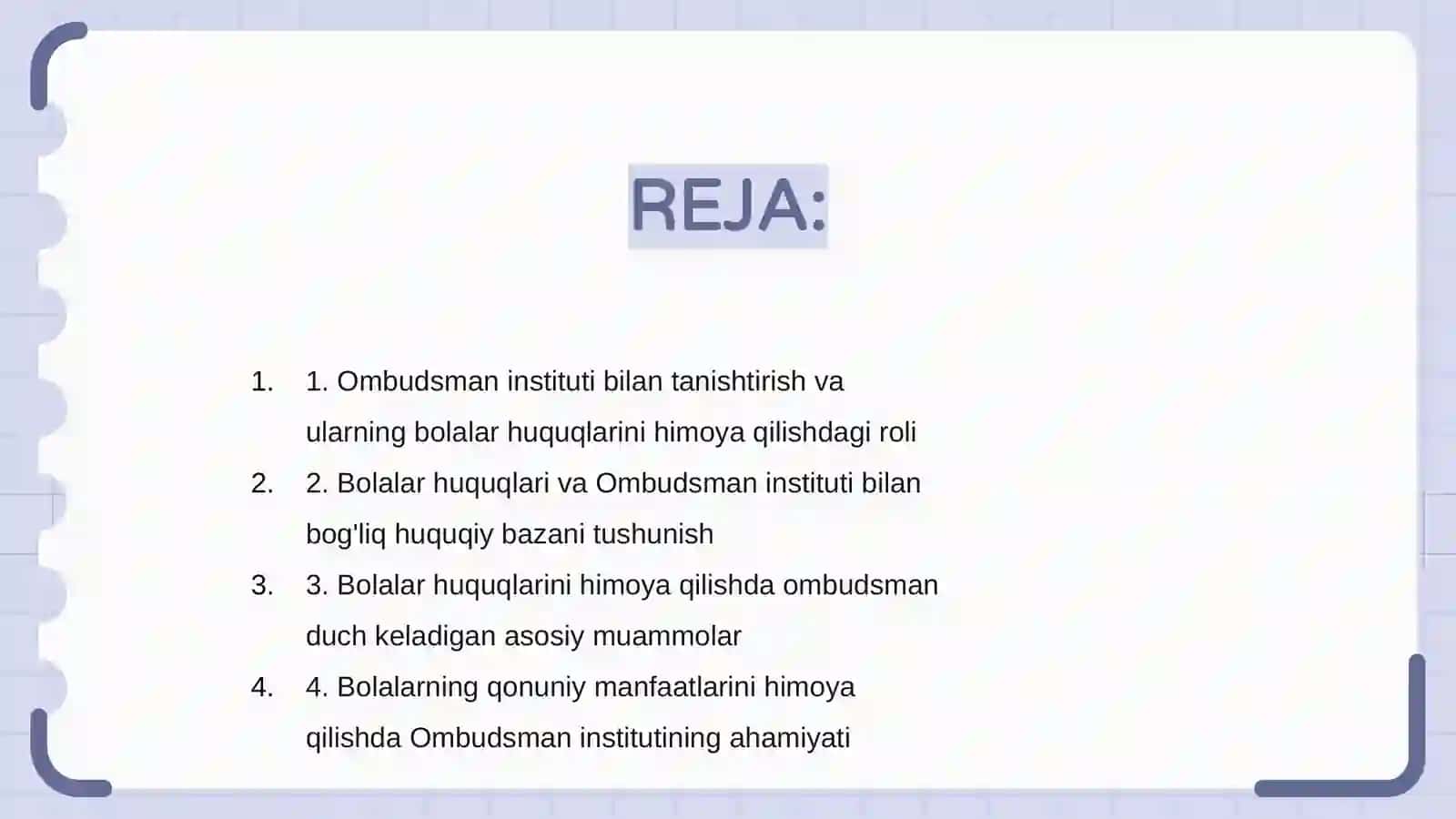 REJA:

1. 1. Ombudsman instituti bilan tanishtirish va ularning bolalar huquqlarini himoya qilishdagi roli
2. 2. Bolalar huquqlari va Ombudsman instituti bilan bog'liq huquqiy bazani tushunish
3. 3. Bolalar huquqlarini himoya qilishda ombudsman duch keladigan asosiy muammolar
4. 4. Bolalarning qonuniy manfaatlarini himoya qilishda Ombudsman institutining ahamiyati